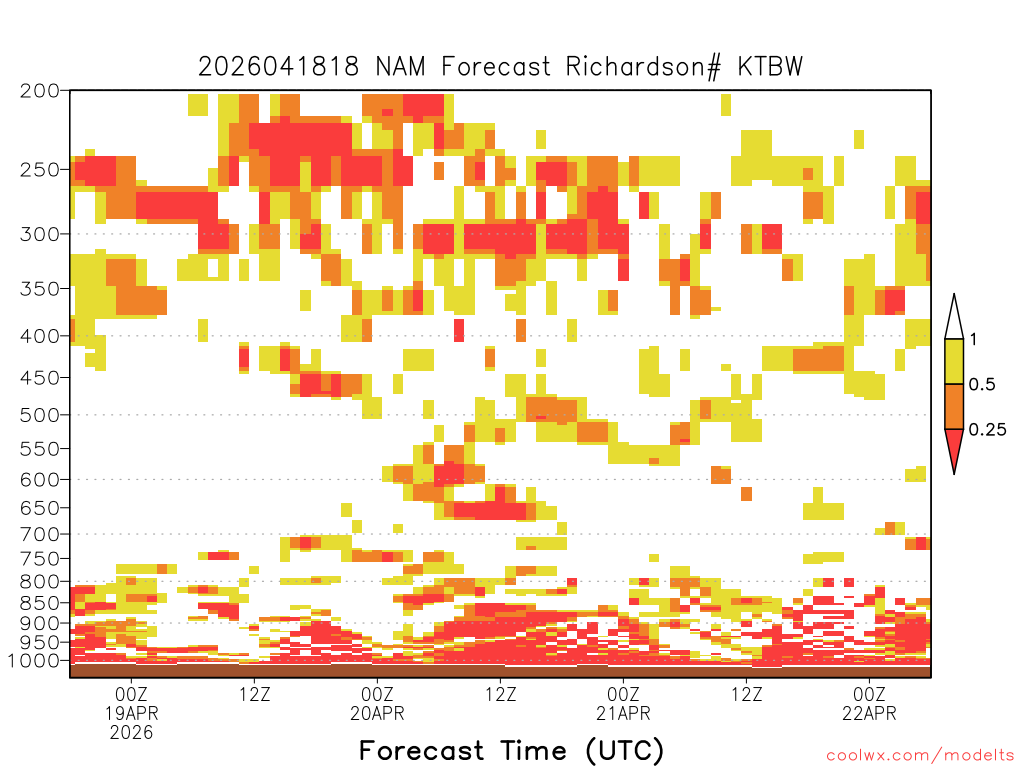 2026041818 NAM Forecast Richardson# KTBW

200
250
300
350
400
450
500
550
600
650
700
750
800
850
900
950
1000

1
0.5
0.25

00Z
19APR
2026
12Z
00Z
20APR
12Z
00Z
21APR
12Z
00Z
22APR

Forecast Time (UTC)

coolwx.com/modelts